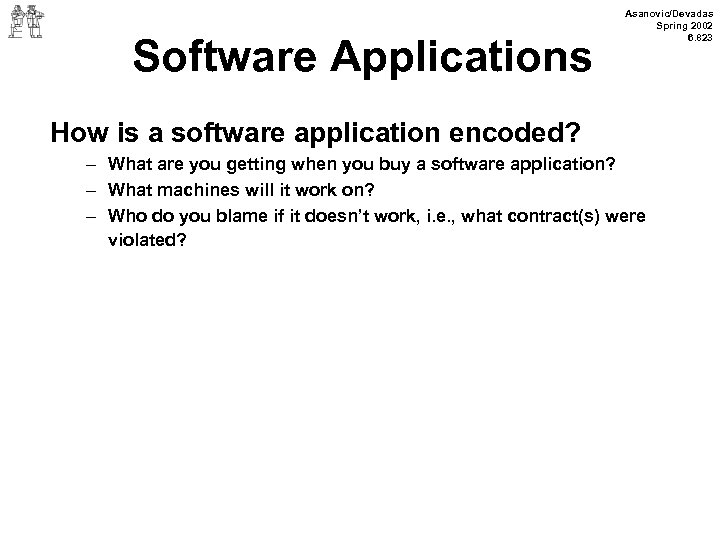 Asanovic/Devadas
Spring 2002
6.823

Software Applications

How is a software application encoded?

– What are you getting when you buy a software application?
– What machines will it work on?
– Who do you blame if it doesn't work, i.e., what contract(s) were violated?